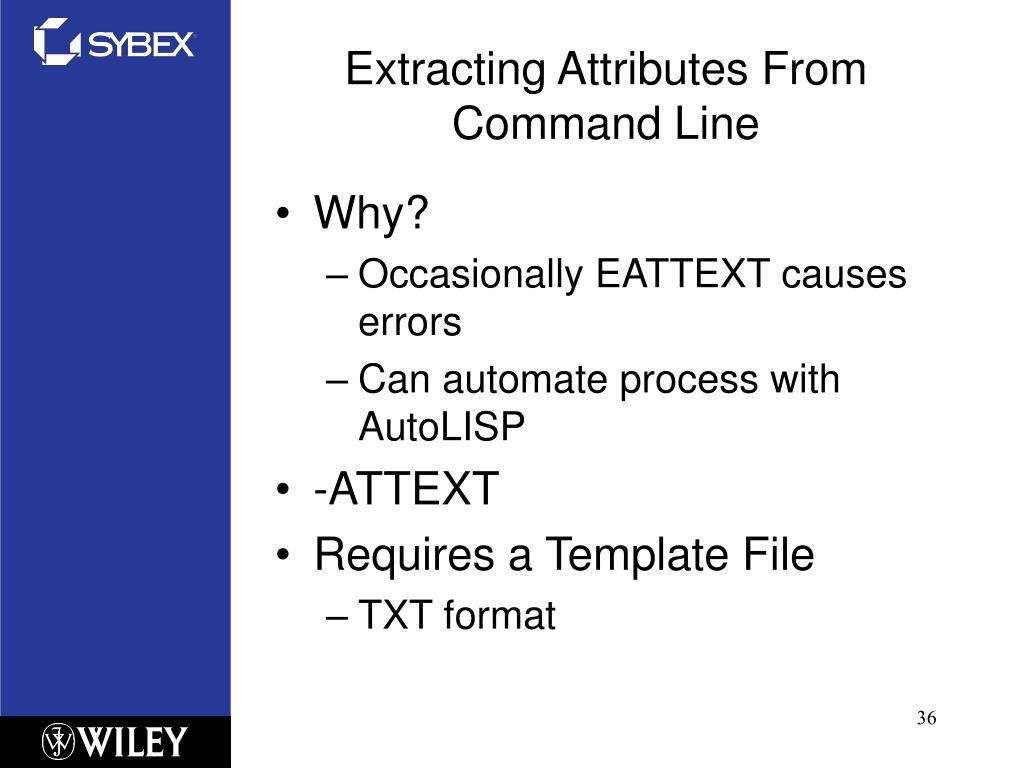 SYBEX

Extracting Attributes From Command Line

• Why?
– Occasionally EATTEXT causes errors
– Can automate process with AutoLISP
• -ATTEXT
• Requires a Template File
– TXT format

WILEY

36